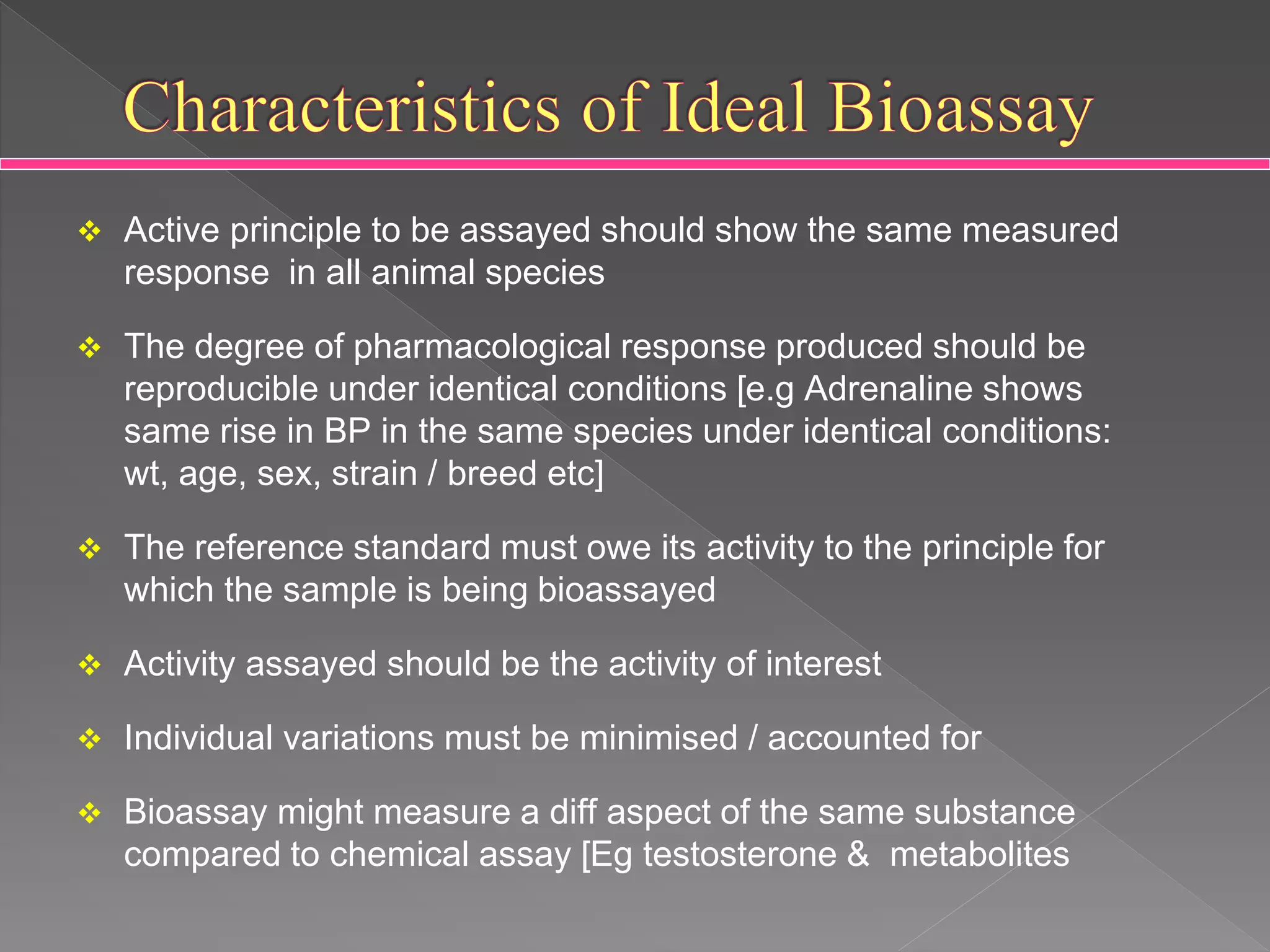 Characteristics of Ideal Bioassay

❖ Active principle to be assayed should show the same measured response in all animal species

❖ The degree of pharmacological response produced should be reproducible under identical conditions [e.g Adrenaline shows same rise in BP in the same species under identical conditions: wt, age, sex, strain / breed etc]

❖ The reference standard must owe its activity to the principle for which the sample is being bioassayed

❖ Activity assayed should be the activity of interest

❖ Individual variations must be minimised / accounted for

❖ Bioassay might measure a diff aspect of the same substance compared to chemical assay [Eg testosterone & metabolites